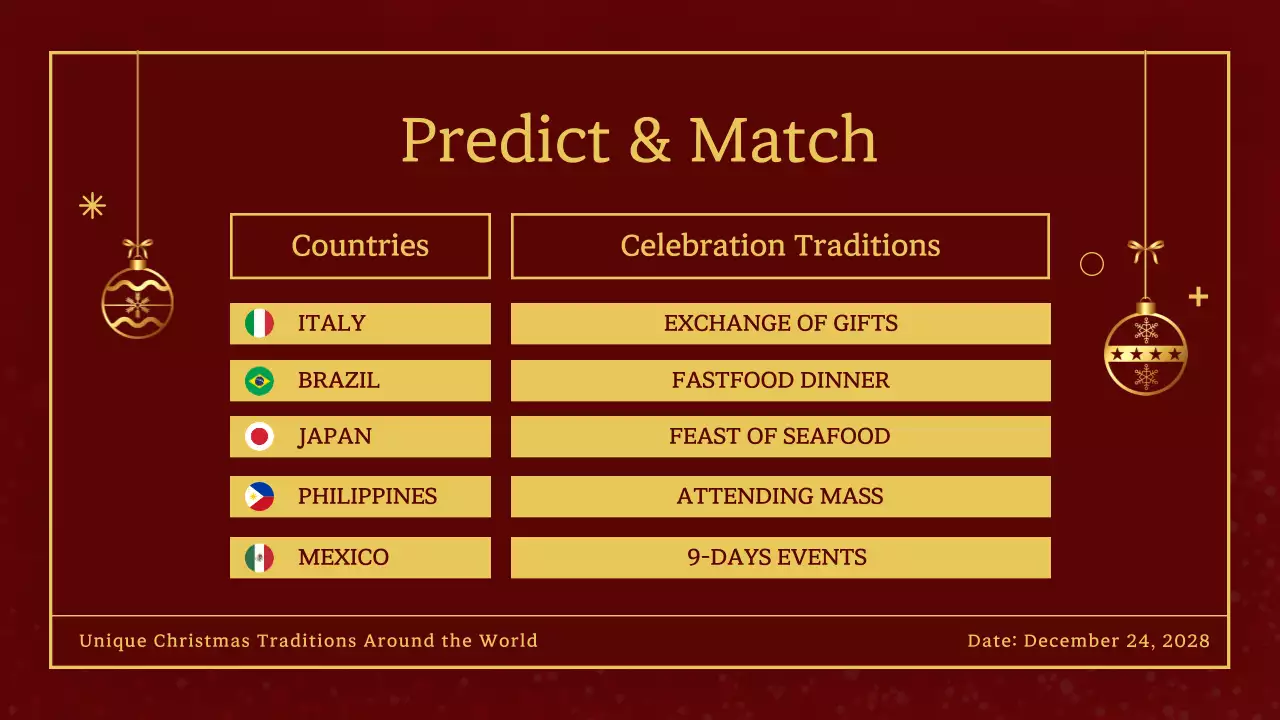 Predict & Match

| Countries | Celebration Traditions |
|---|---|
| ITALY | EXCHANGE OF GIFTS |
| BRAZIL | FASTFOOD DINNER |
| JAPAN | FEAST OF SEAFOOD |
| PHILIPPINES | ATTENDING MASS |
| MEXICO | 9-DAYS EVENTS |

Unique Christmas Traditions Around the World

Date: December 24, 2028